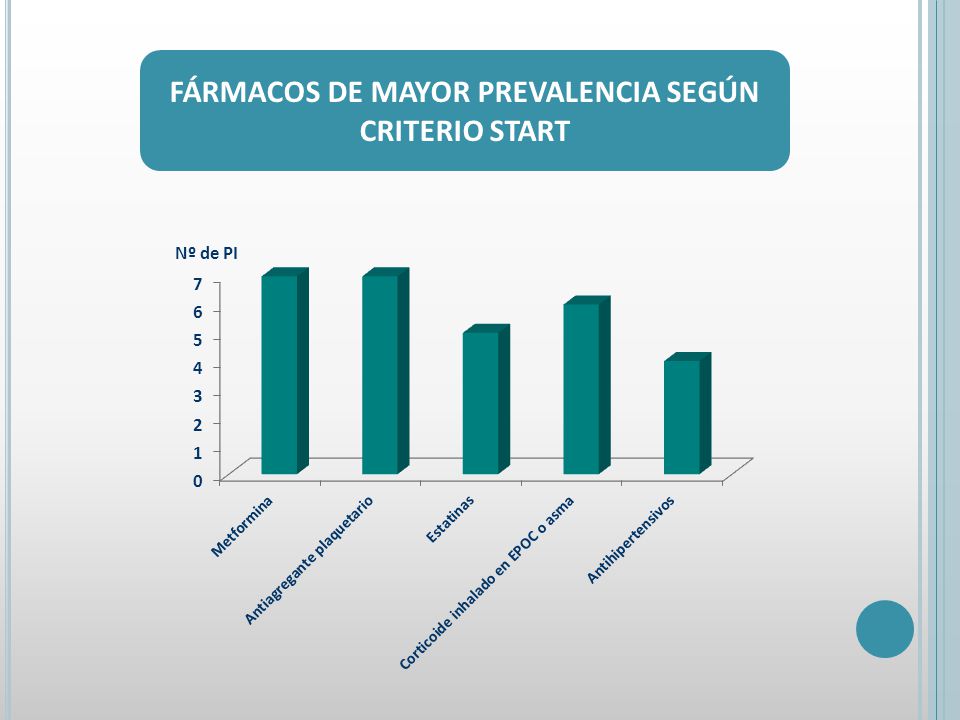 FÁRMACOS DE MAYOR PREVALENCIA SEGÚN CRITERIO START

Nº de PI

7
6
5
4
3
2
1
0

Metformina
Antiagregante plaquetario
Estatinas
Corticoide inhalado en EPOC o asma
Antihipertensivos